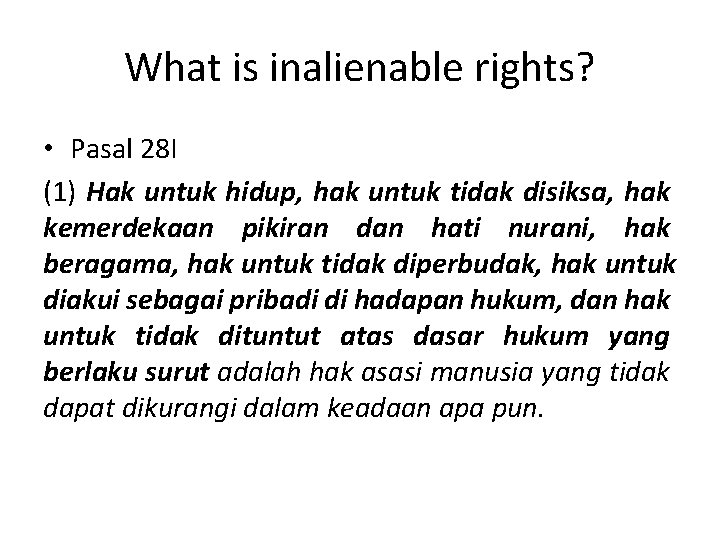 What is inalienable rights?

• Pasal 28I

(1) Hak untuk hidup, hak untuk tidak disiksa, hak kemerdekaan pikiran dan hati nurani, hak beragama, hak untuk tidak diperbudak, hak untuk diakui sebagai pribadi di hadapan hukum, dan hak untuk tidak dituntut atas dasar hukum yang berlaku surut adalah hak asasi manusia yang tidak dapat dikurangi dalam keadaan apa pun.